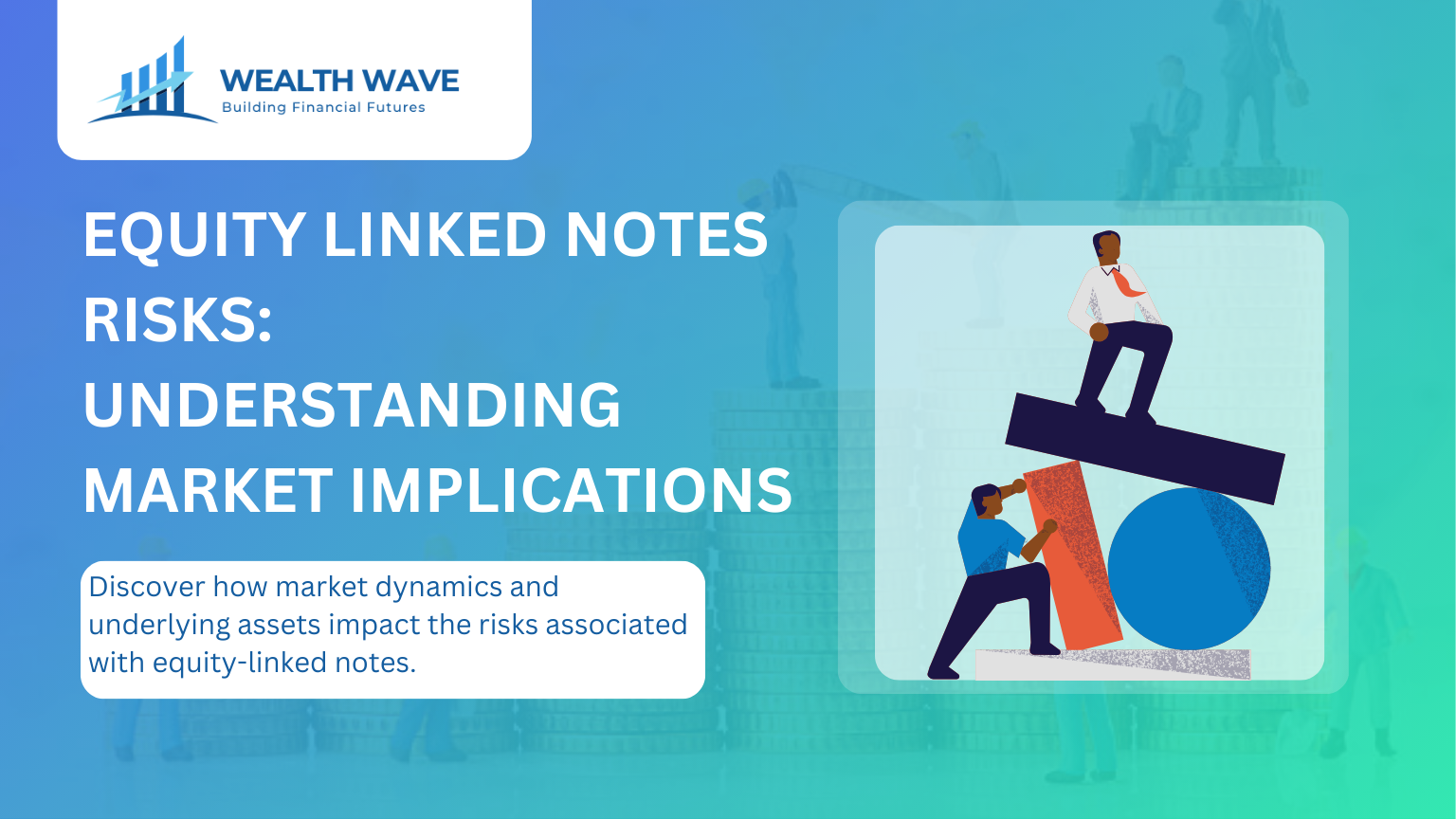 WEALTH WAVE
Building Financial Futures

EQUITY LINKED NOTES RISKS:
UNDERSTANDING MARKET IMPLICATIONS

Discover how market dynamics and underlying assets impact the risks associated with equity-linked notes.